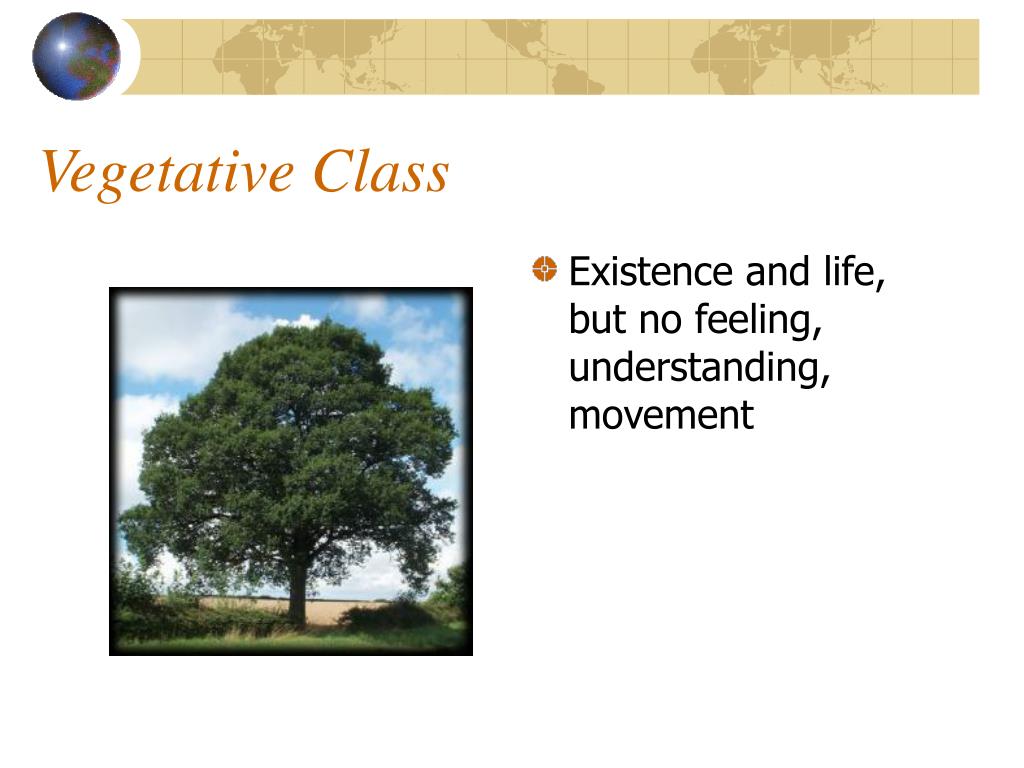 Vegetative Class

Existence and life, but no feeling, understanding, movement